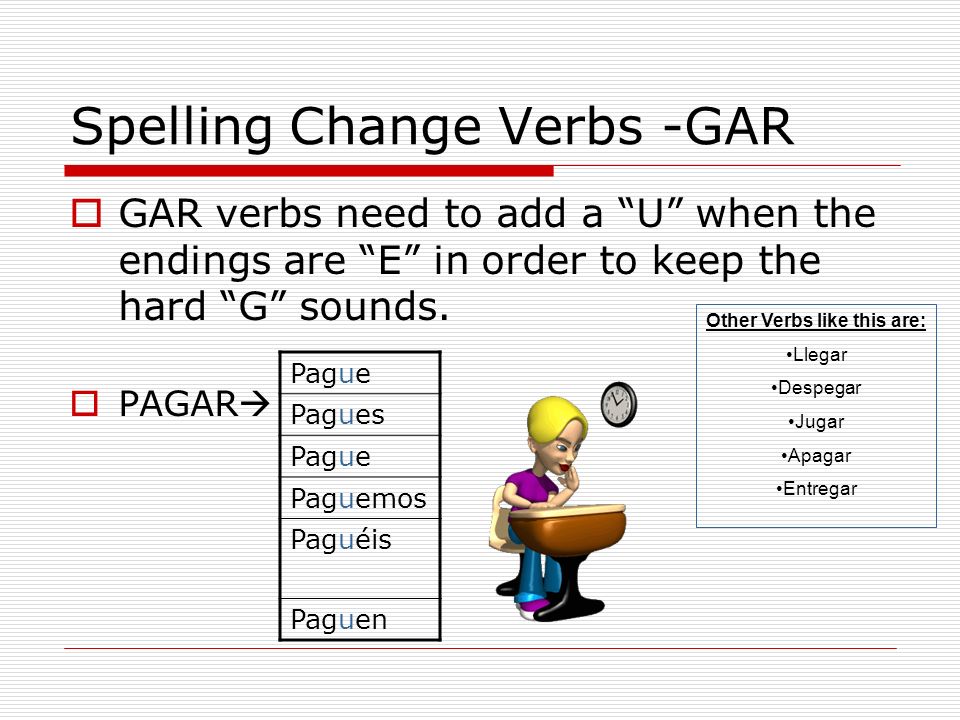 Spelling Change Verbs -GAR

GAR verbs need to add a “U” when the endings are “E” in order to keep the hard “G” sounds.

PAGAR→

| Pague |
|---|
| Pagues |
| Pague |
| Paguemos |
| Paguéis |
| Paguen |

Other Verbs like this are:
•Llegar
•Despegar
•Jugar
•Apagar
•Entregar